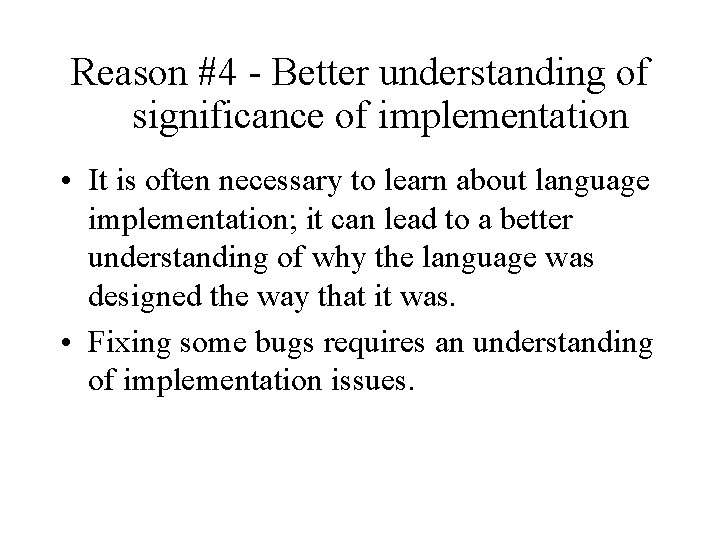 Reason #4 - Better understanding of significance of implementation

• It is often necessary to learn about language implementation; it can lead to a better understanding of why the language was designed the way that it was.

• Fixing some bugs requires an understanding of implementation issues.